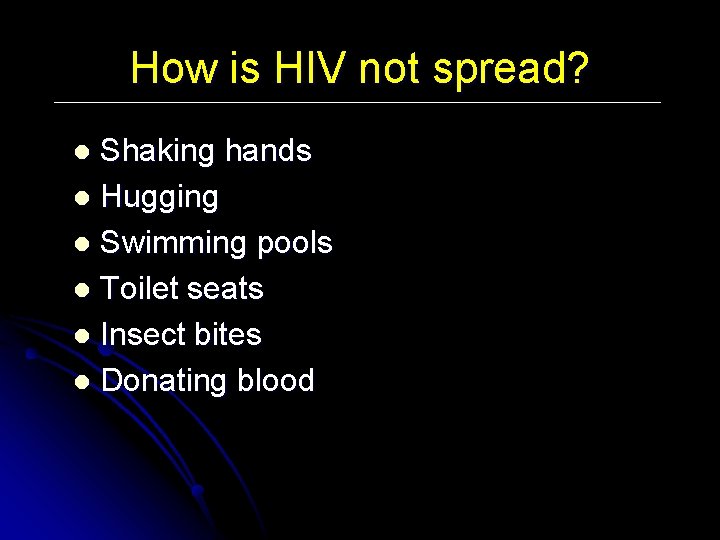 How is HIV not spread?

- Shaking hands
- Hugging
- Swimming pools
- Toilet seats
- Insect bites
- Donating blood